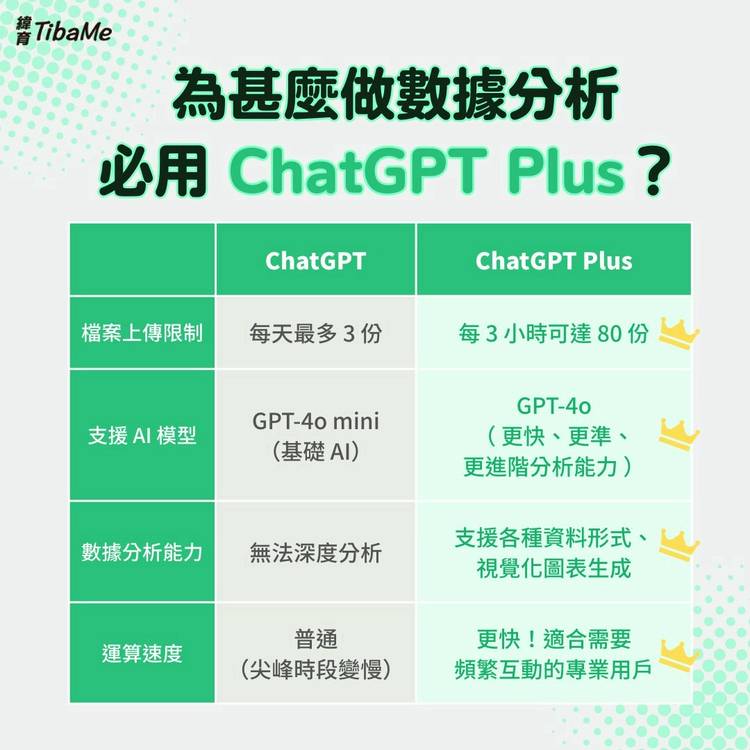 緯育 TibaMe

為甚麼做數據分析
必用 ChatGPT Plus？

| | ChatGPT | ChatGPT Plus |
|---|---|---|
| 檔案上傳限制 | 每天最多 3 份 | 每 3 小時可達 80 份 |
| 支援 AI 模型 | GPT-4o mini（基礎 AI） | GPT-4o（更快、更準、更進階分析能力） |
| 數據分析能力 | 無法深度分析 | 支援各種資料形式、視覺化圖表生成 |
| 運算速度 | 普通（尖峰時段變慢） | 更快！適合需要頻繁互動的專業用戶 |